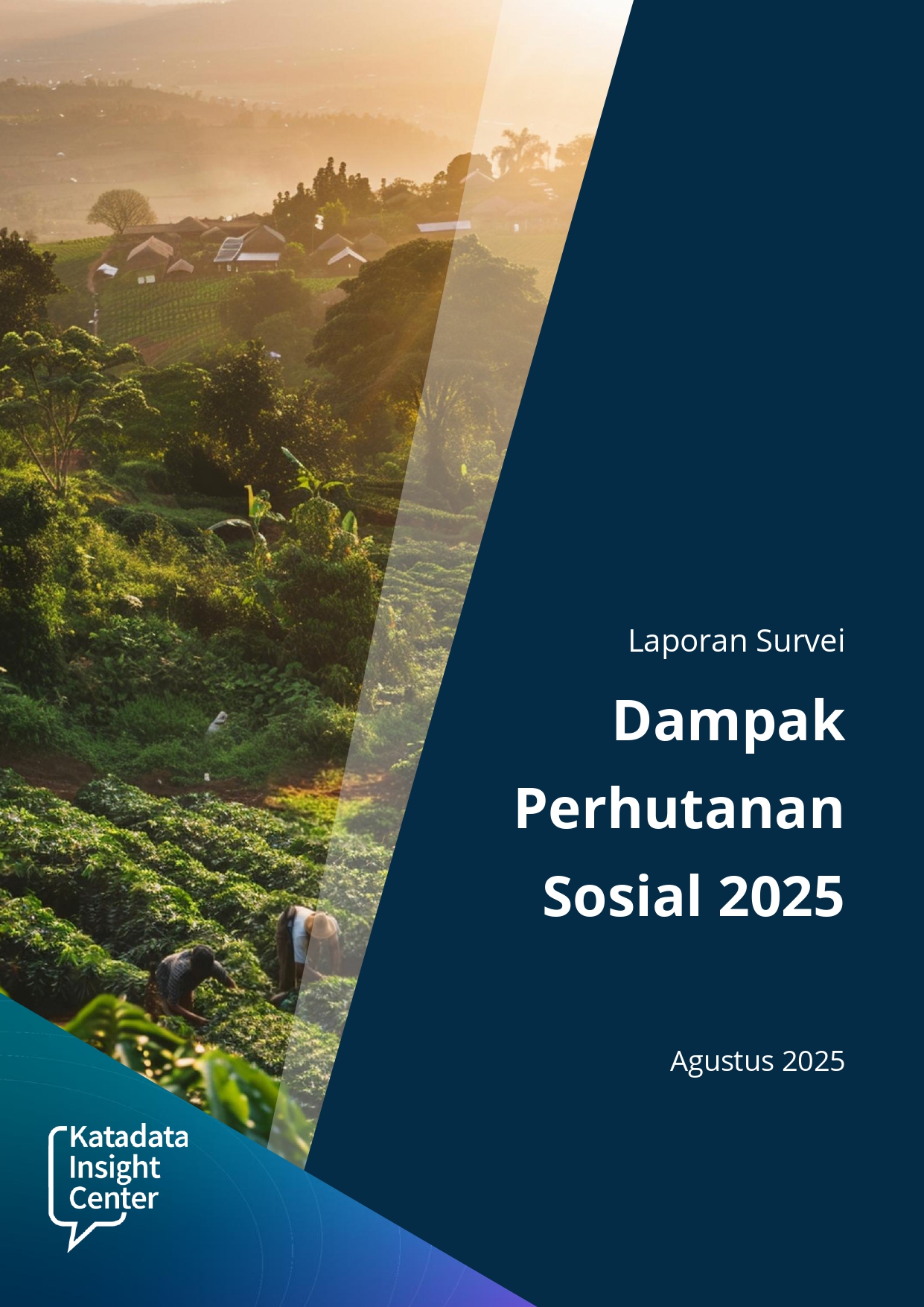 Laporan Survei

Dampak Perhutanan Sosial 2025

Agustus 2025

Katadata Insight Center